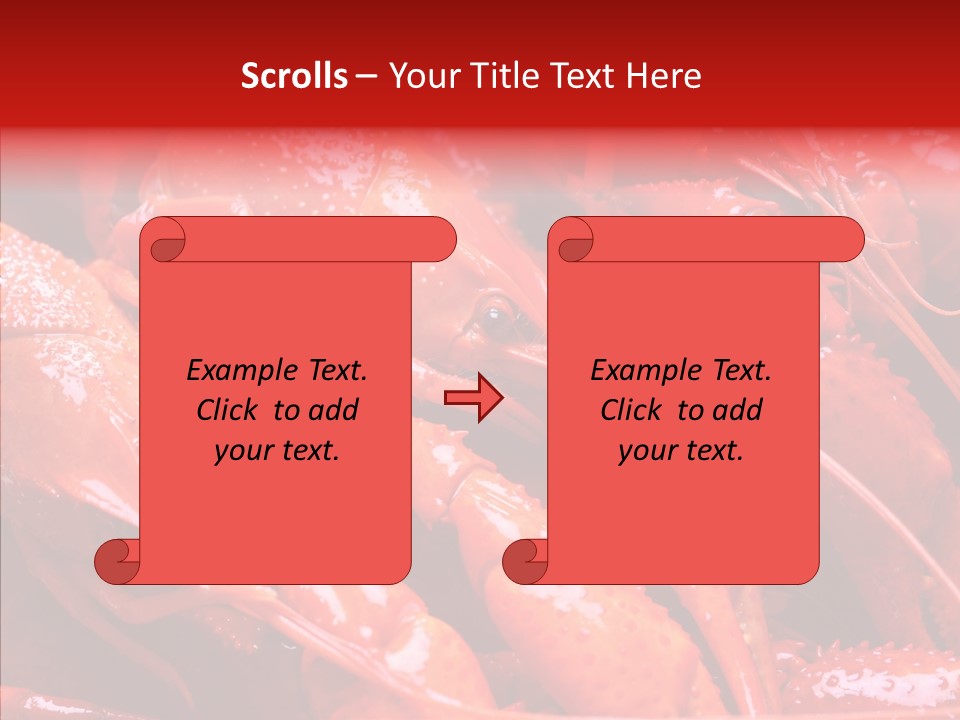 Scrolls – Your Title Text Here

Example Text. Click to add your text.

Example Text. Click to add your text.